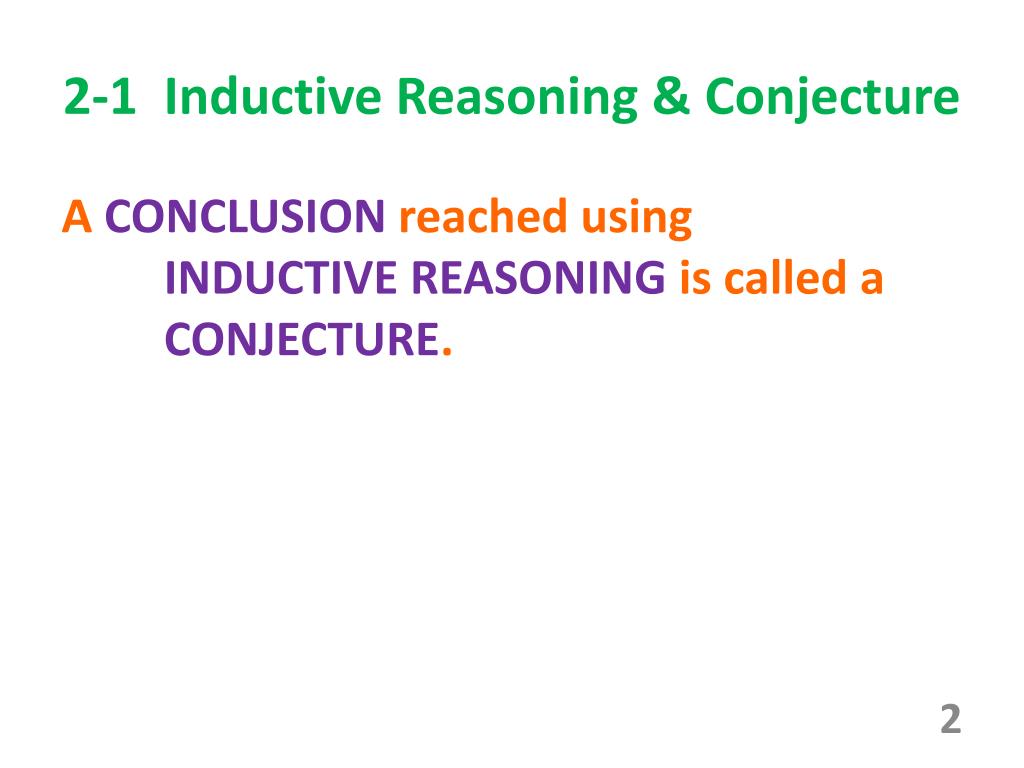 2-1 Inductive Reasoning & Conjecture

A CONCLUSION reached using INDUCTIVE REASONING is called a CONJECTURE.

2